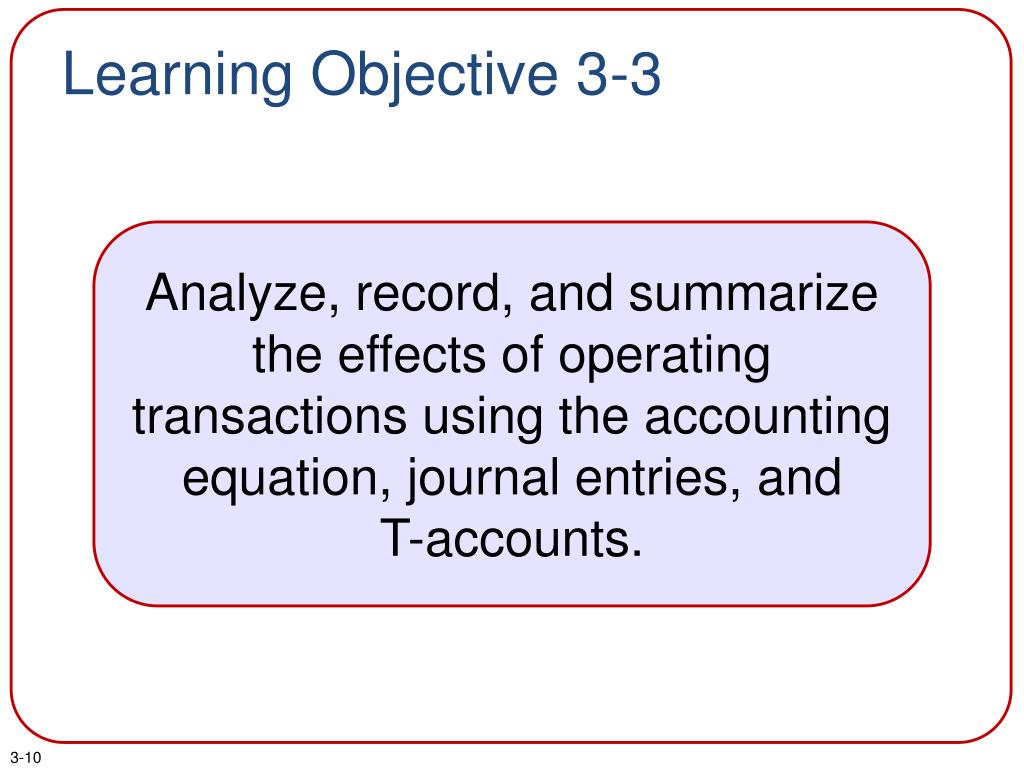 Learning Objective 3-3

Analyze, record, and summarize the effects of operating transactions using the accounting equation, journal entries, and T-accounts.

3-10